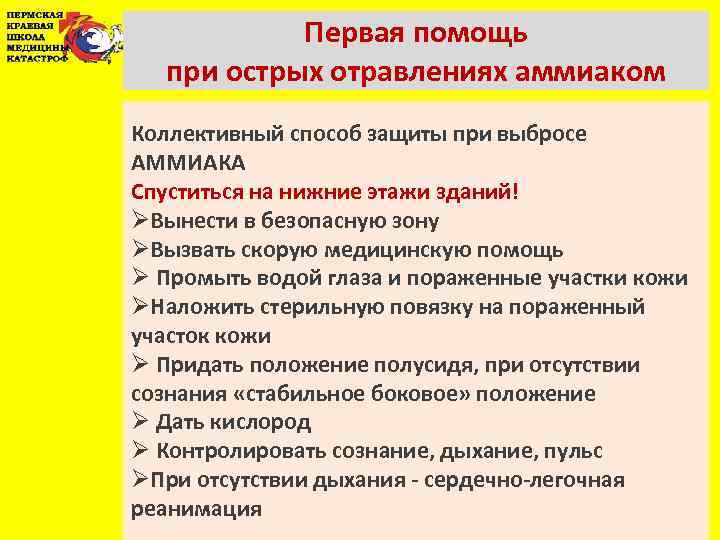 ПЕРМСКАЯ КРАЕВАЯ ШКОЛА МЕДИЦИНЫ КАТАСТРОФ

Первая помощь при острых отравлениях аммиаком

Коллективный способ защиты при выбросе АММИАКА
Спуститься на нижние этажи зданий!
➢Вынести в безопасную зону
➢Вызвать скорую медицинскую помощь
➢ Промыть водой глаза и пораженные участки кожи
➢Наложить стерильную повязку на пораженный участок кожи
➢ Придать положение полусидя, при отсутствии сознания «стабильное боковое» положение
➢ Дать кислород
➢ Контролировать сознание, дыхание, пульс
➢При отсутствии дыхания - сердечно-легочная реанимация